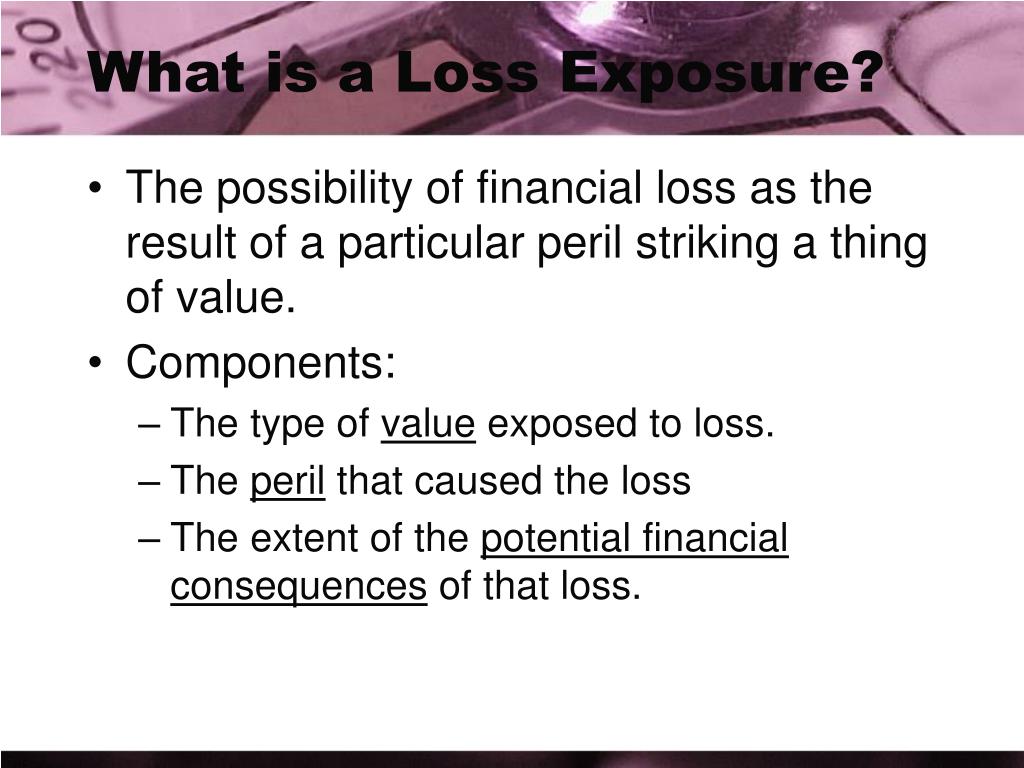 What is a Loss Exposure?

• The possibility of financial loss as the result of a particular peril striking a thing of value.
• Components:
– The type of value exposed to loss.
– The peril that caused the loss
– The extent of the potential financial consequences of that loss.